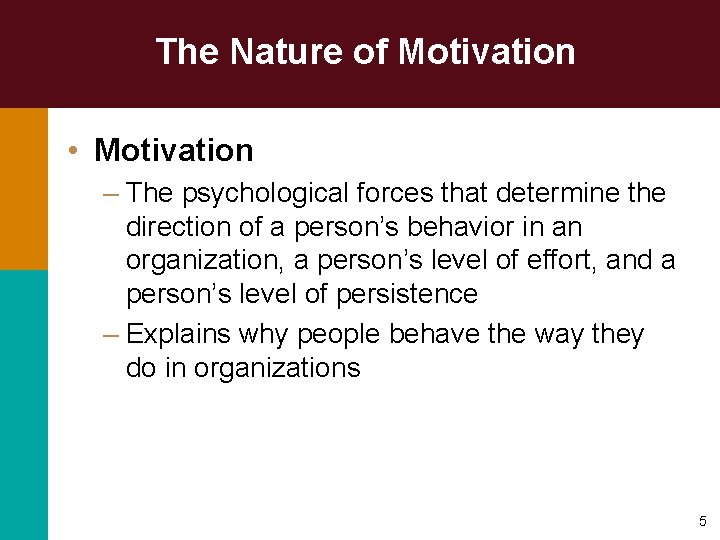 The Nature of Motivation

• Motivation

– The psychological forces that determine the direction of a person’s behavior in an organization, a person’s level of effort, and a person’s level of persistence

– Explains why people behave the way they do in organizations

5